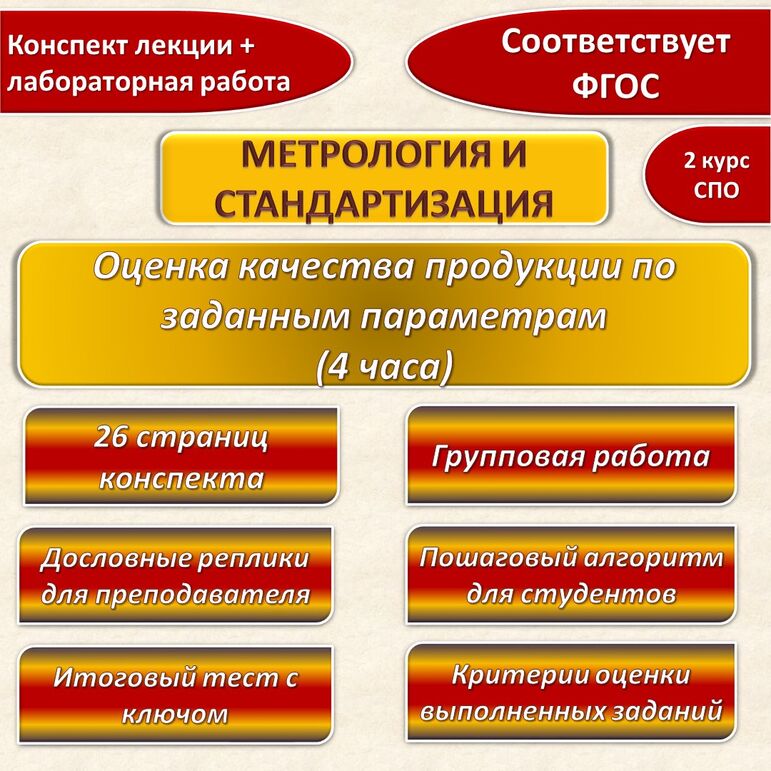 Конспект лекции + лабораторная работа

Соответствует ФГОС

МЕТРОЛОГИЯ И СТАНДАРТИЗАЦИЯ

2 курс СПО

Оценка качества продукции по заданным параметрам (4 часа)

26 страниц конспекта

Групповая работа

Дословные реплики для преподавателя

Пошаговый алгоритм для студентов

Итоговый тест с ключом

Критерии оценки выполненных заданий